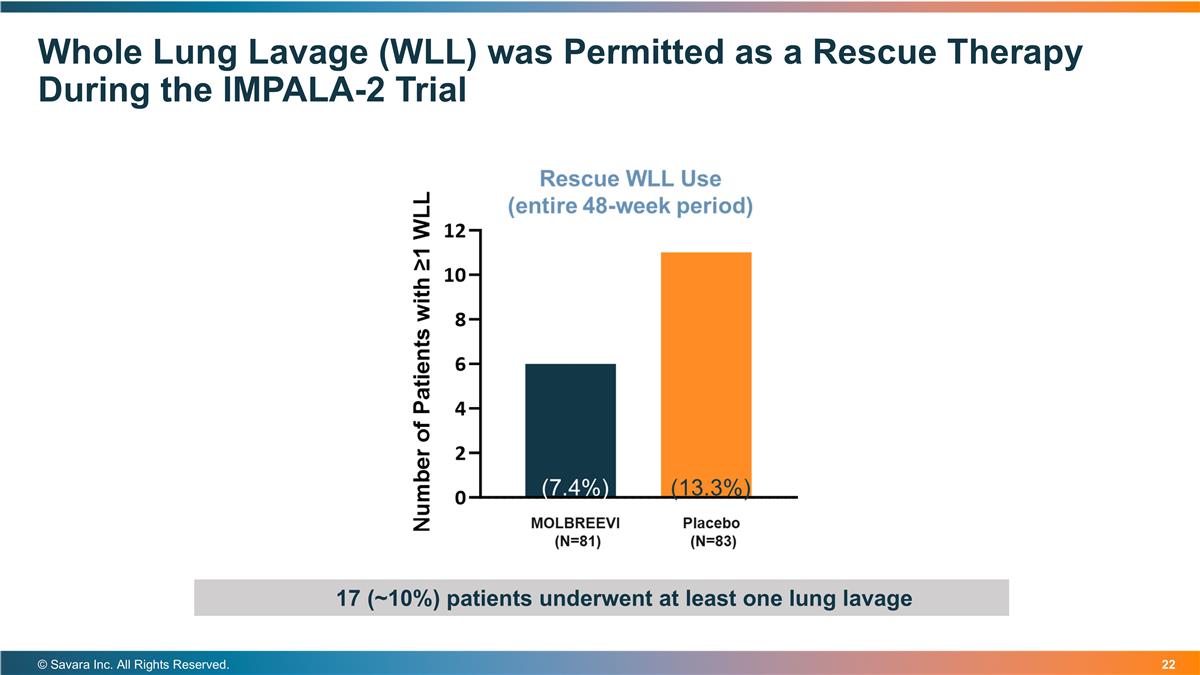 Whole Lung Lavage (WLL) was Permitted as a Rescue Therapy During the IMPALA-2 Trial

Rescue WLL Use
(entire 48-week period)

Number of Patients with ≥1 WLL

12
10
8
6
4
2
0

(7.4%)
(13.3%)

MOLBREEVI
(N=81)

Placebo
(N=83)

17 (~10%) patients underwent at least one lung lavage

© Savara Inc. All Rights Reserved.

22